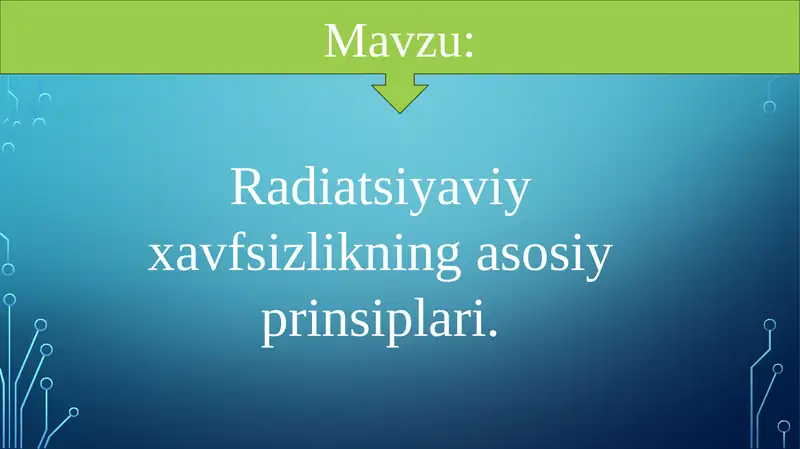 Mavzu:

Radiatsiyaviy xavfsizlikning asosiy prinsiplari.